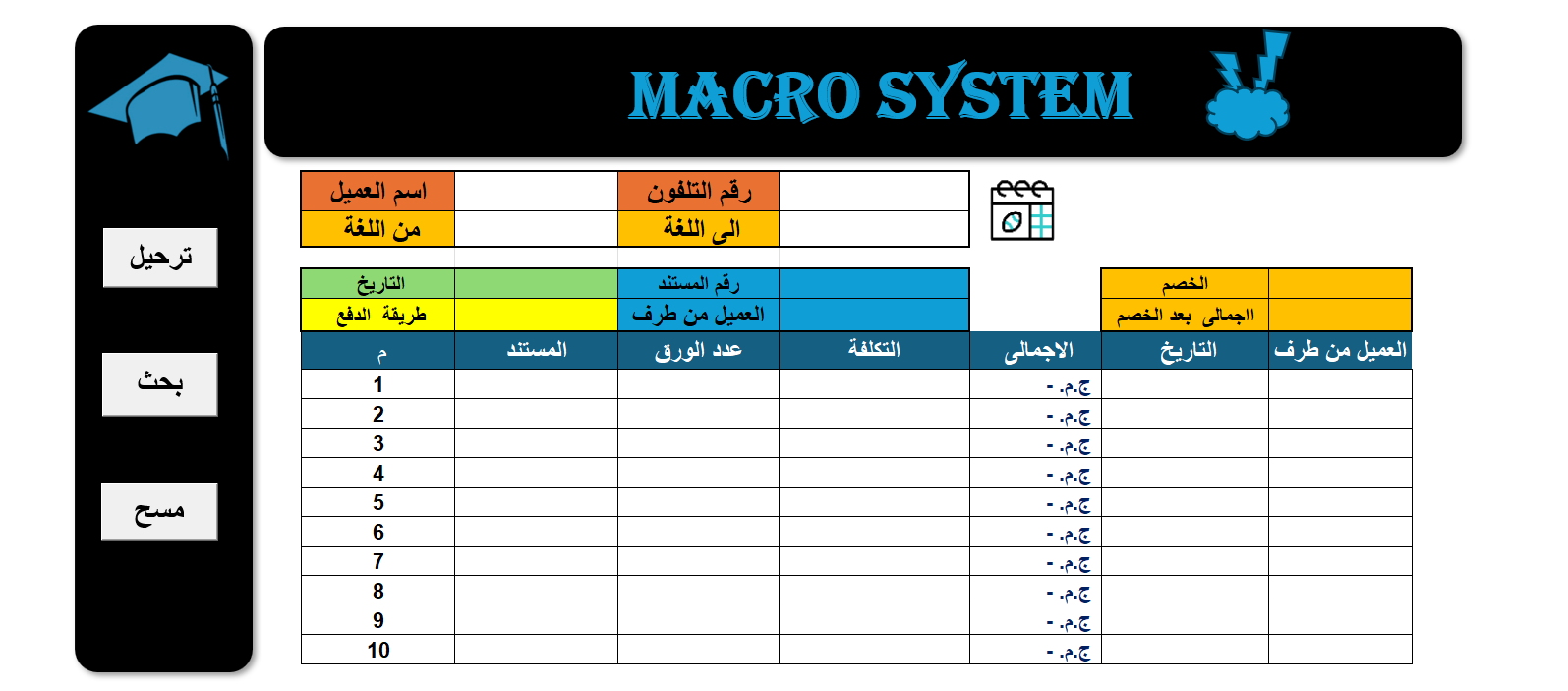 MACRO SYSTEM

ترحيل

بحث

مسح

| اسم العميل | | رقم التلفون | |
|---|---|---|---|
| من اللغة | | الى اللغة | |

| التاريخ | | رقم المستند | |
|---|---|---|---|
| طريقة الدفع | | العميل من طرف | |

| الخصم | |
|---|---|
| اجمالى بعد الخصم | |

| م | المستند | عدد الورق | التكلفة | الاجمالى | التاريخ | العميل من طرف |
|---|---|---|---|---|---|---|
| 1 | | | | ج.م. - | | |
| 2 | | | | ج.م. - | | |
| 3 | | | | ج.م. - | | |
| 4 | | | | ج.م. - | | |
| 5 | | | | ج.م. - | | |
| 6 | | | | ج.م. - | | |
| 7 | | | | ج.م. - | | |
| 8 | | | | ج.م. - | | |
| 9 | | | | ج.م. - | | |
| 10 | | | | ج.م. - | | |